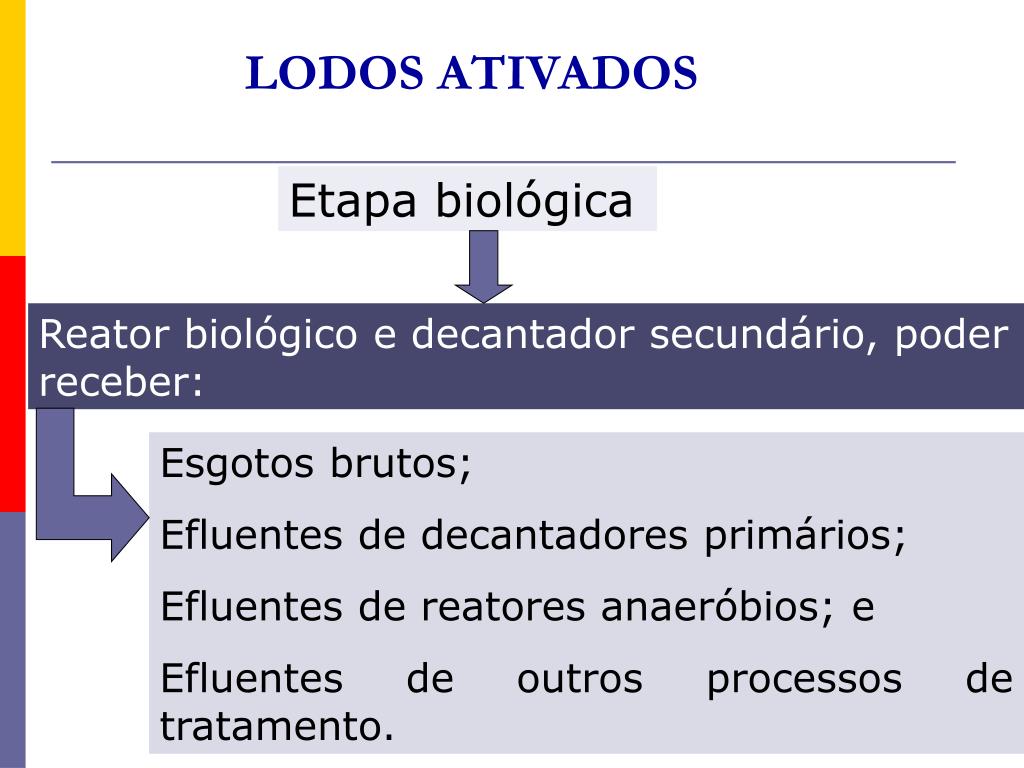 LODOS ATIVADOS

Etapa biológica

Reator biológico e decantador secundário, poder receber:

Esgotos brutos;

Efluentes de decantadores primários;

Efluentes de reatores anaeróbios; e

Efluentes de outros processos de tratamento.